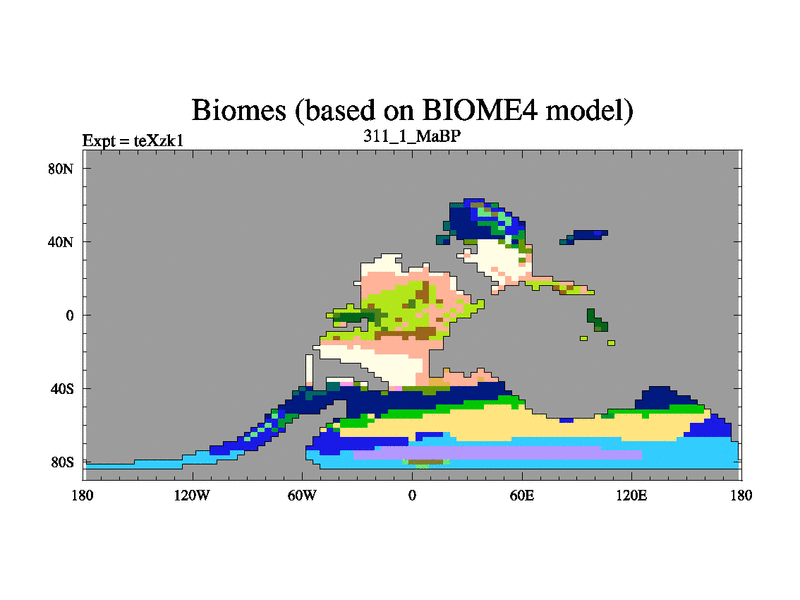 Biomes (based on BIOME4 model)

Expt = teXzk1

311_1_MaBP

80N

40N

0

40S

80S

180

120W

60W

0

60E

120E

180